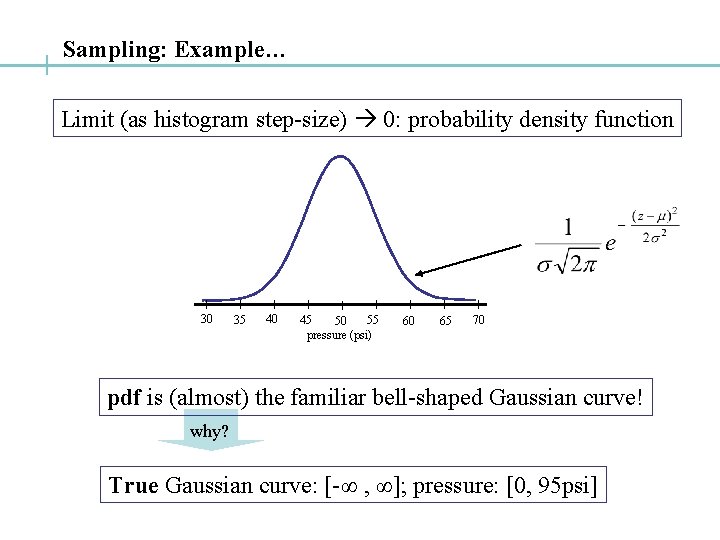 Sampling: Example…

Limit (as histogram step-size) → 0: probability density function

$\frac{1}{\sigma\sqrt{2\pi}}e^{-\frac{(z-\mu)^2}{2\sigma^2}}$

30 35 40 45 50 55 60 65 70
pressure (psi)

pdf is (almost) the familiar bell-shaped Gaussian curve!

why?

True Gaussian curve: [-∞ , ∞]; pressure: [0, 95psi]